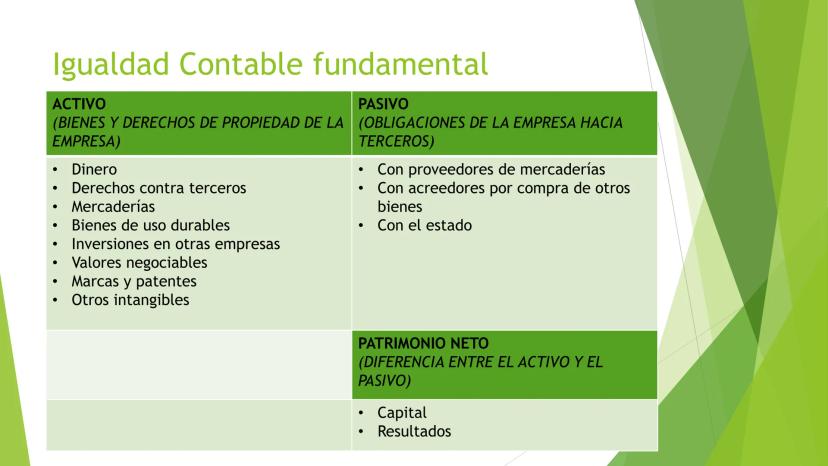 Igualdad Contable fundamental

| ACTIVO (BIENES Y DERECHOS DE PROPIEDAD DE LA EMPRESA) | PASIVO (OBLIGACIONES DE LA EMPRESA HACIA TERCEROS) |
|---|---|
| • Dinero • Derechos contra terceros • Mercaderías • Bienes de uso durables • Inversiones en otras empresas • Valores negociables • Marcas y patentes • Otros intangibles | • Con proveedores de mercaderías • Con acreedores por compra de otros bienes • Con el estado |
| | PATRIMONIO NETO (DIFERENCIA ENTRE EL ACTIVO Y EL PASIVO) |
| | • Capital • Resultados |